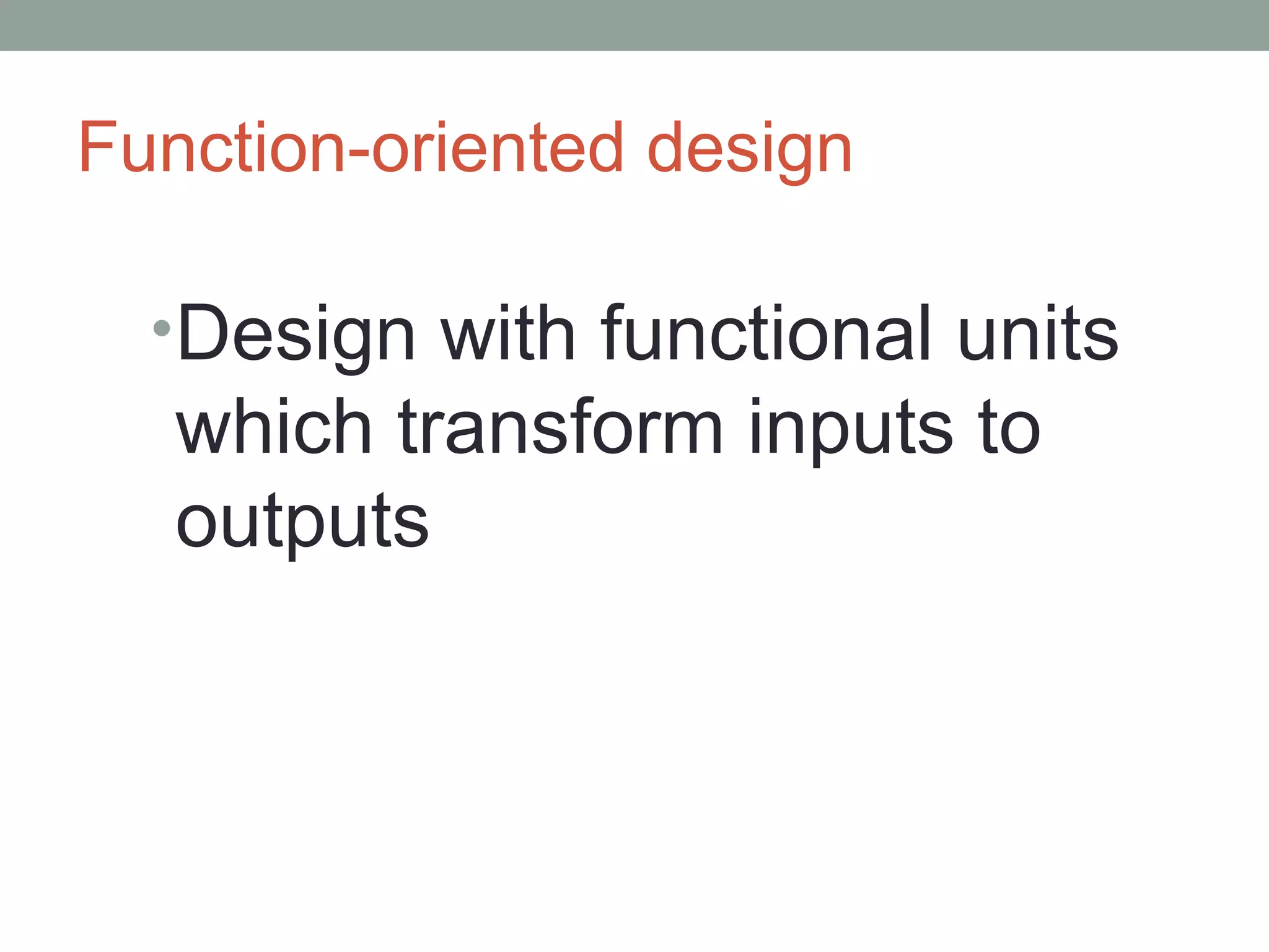 Function-oriented design

• Design with functional units which transform inputs to outputs